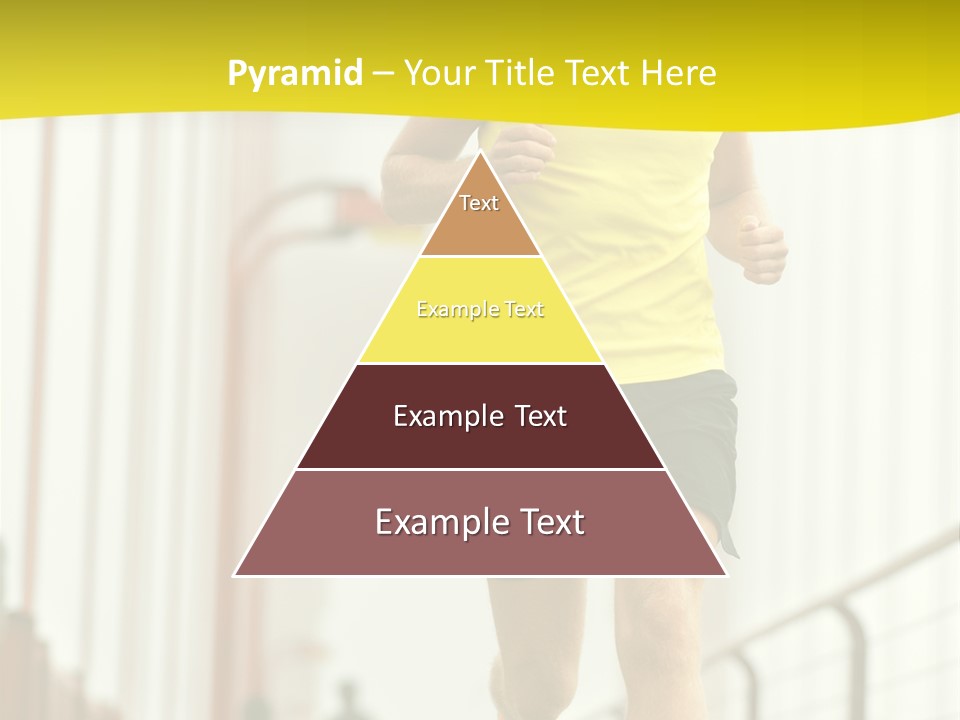 Pyramid – Your Title Text Here

Text

Example Text

Example Text

Example Text